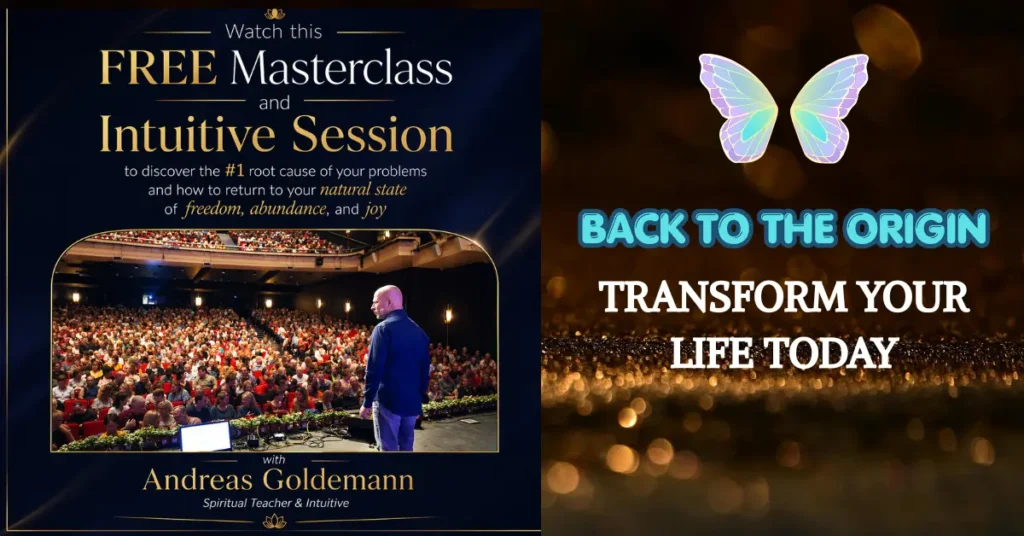 Watch this
FREE Masterclass
and
Intuitive Session
to discover the #1 root cause of your problems and how to return to your natural state of freedom, abundance, and joy

with
Andreas Goldemann
Spiritual Teacher & Intuitive

BACK TO THE ORIGIN
TRANSFORM YOUR LIFE TODAY